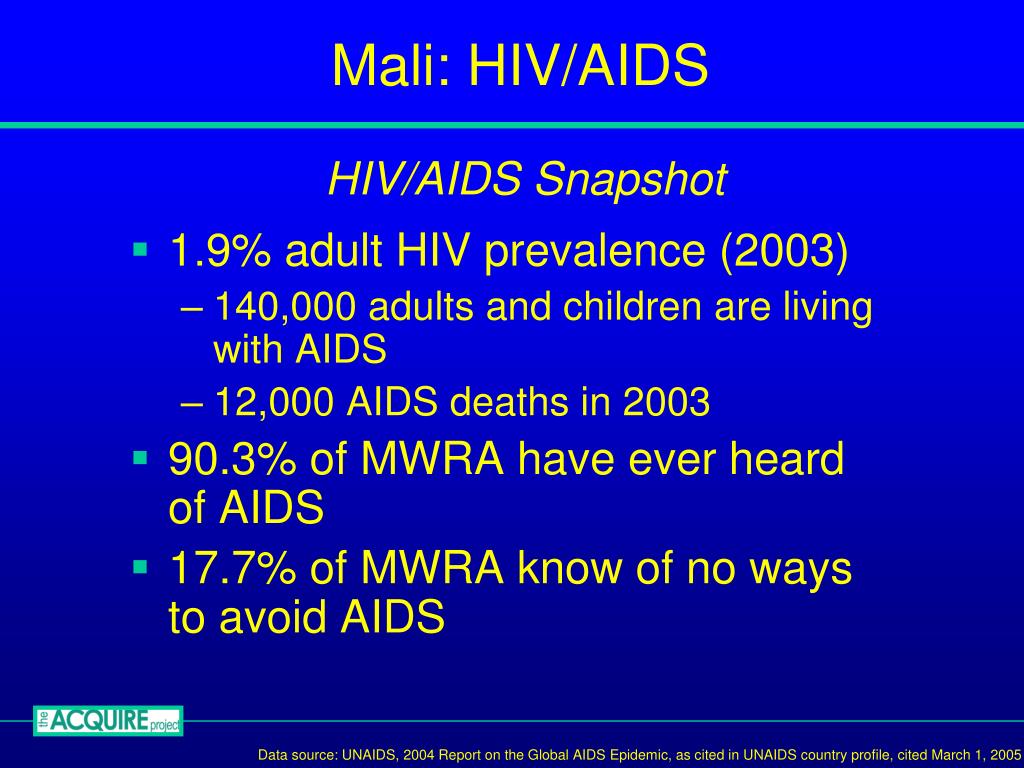 Mali: HIV/AIDS

HIV/AIDS Snapshot

▪ 1.9% adult HIV prevalence (2003)
– 140,000 adults and children are living with AIDS
– 12,000 AIDS deaths in 2003
▪ 90.3% of MWRA have ever heard of AIDS
▪ 17.7% of MWRA know of no ways to avoid AIDS

the ACQUIRE project

Data source: UNAIDS, 2004 Report on the Global AIDS Epidemic, as cited in UNAIDS country profile, cited March 1, 2005